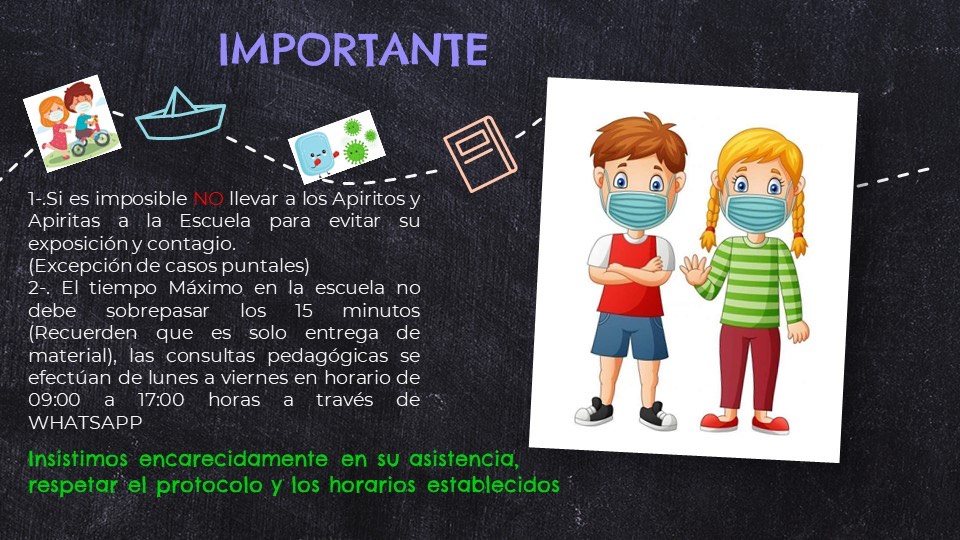 IMPORTANTE

1-.Si es imposible NO llevar a los Apiritos y Apiritas a la Escuela para evitar su exposición y contagio.
(Excepción de casos puntales)
2-. El tiempo Máximo en la escuela no debe sobrepasar los 15 minutos (Recuerden que es solo entrega de material), las consultas pedagógicas se efectúan de lunes a viernes en horario de 09:00 a 17:00 horas a través de WHATSAPP

Insistimos encarecidamente en su asistencia, respetar el protocolo y los horarios establecidos